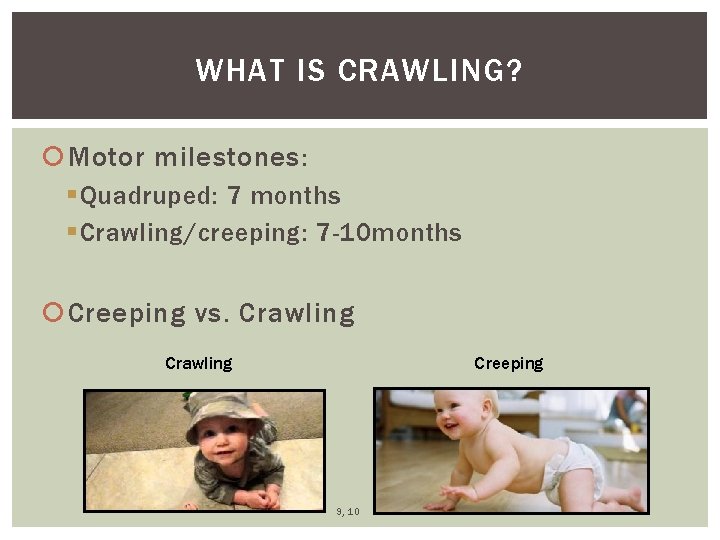 WHAT IS CRAWLING?

Motor milestones:

Quadruped: 7 months

Crawling/creeping: 7-10months

Creeping vs. Crawling

Crawling

Creeping

9, 10